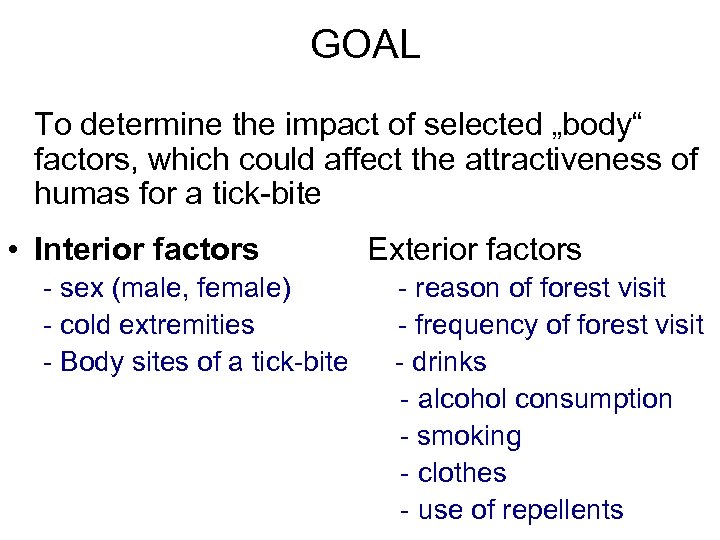 GOAL

To determine the impact of selected „body“ factors, which could affect the attractiveness of humas for a tick-bite

• Interior factors
- sex (male, female)
- cold extremities
- Body sites of a tick-bite

Exterior factors
- reason of forest visit
- frequency of forest visit
- drinks
- alcohol consumption
- smoking
- clothes
- use of repellents